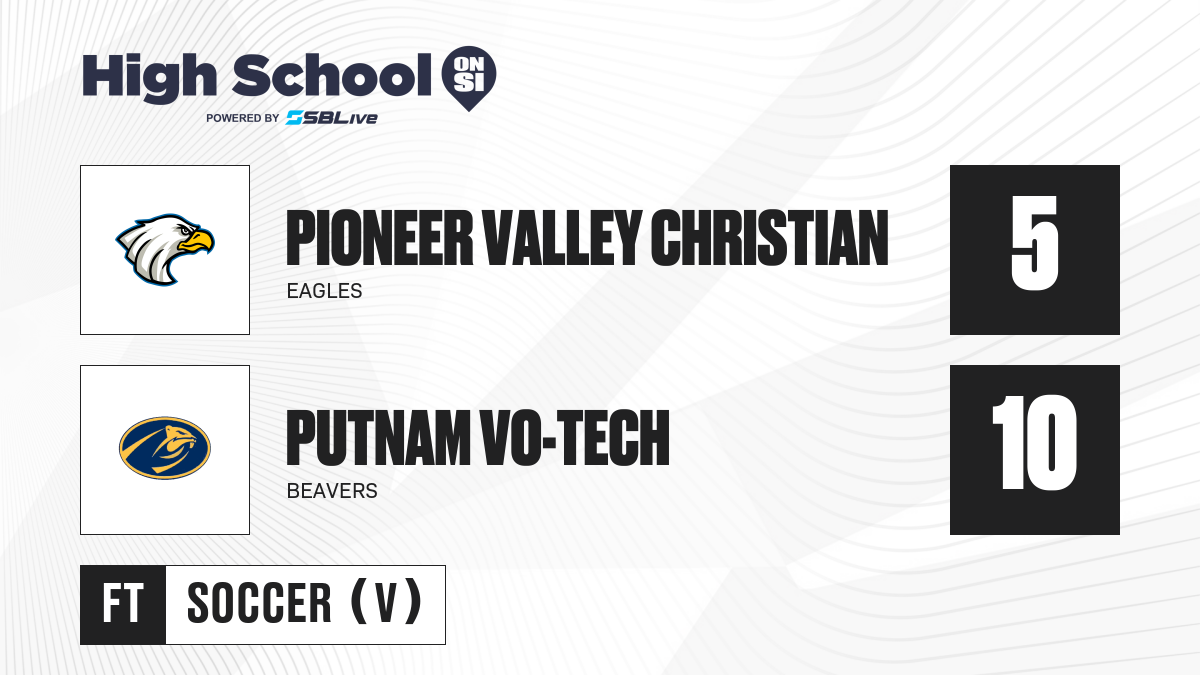 High School ON SI
POWERED BY SBLive

PIONEER VALLEY CHRISTIAN
EAGLES
5

PUTNAM VO-TECH
BEAVERS
10

FT SOCCER (V)